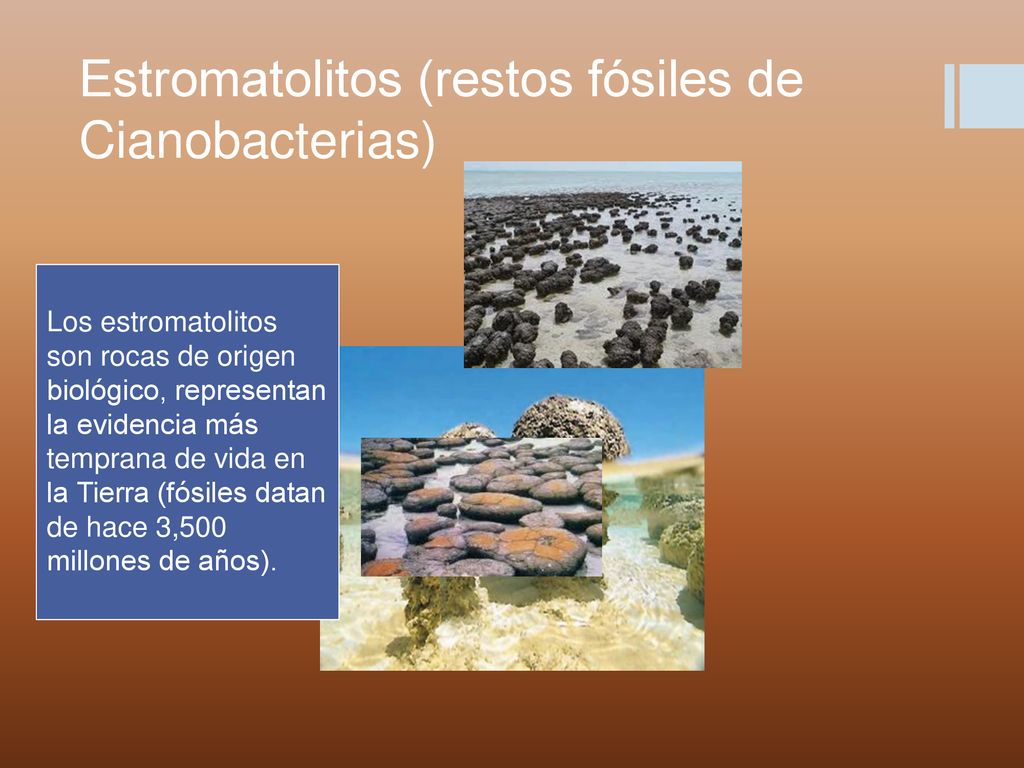 Estromatolitos (restos fósiles de Cianobacterias)

Los estromatolitos son rocas de origen biológico, representan la evidencia más temprana de vida en la Tierra (fósiles datan de hace 3,500 millones de años).